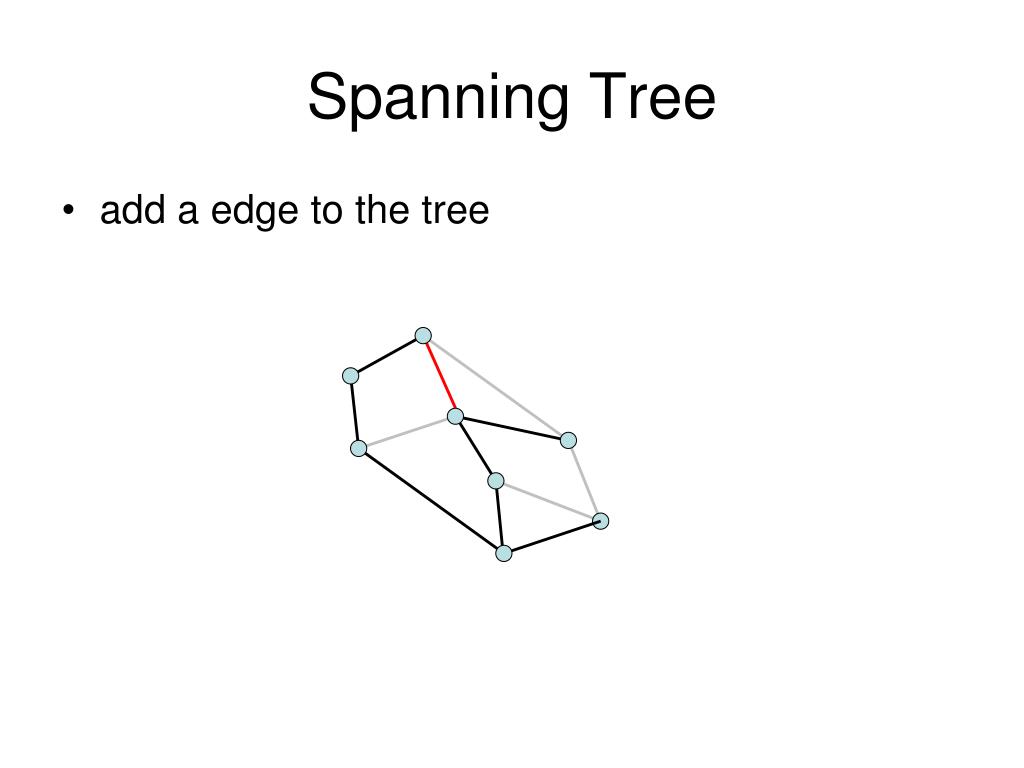 Spanning Tree

• add a edge to the tree